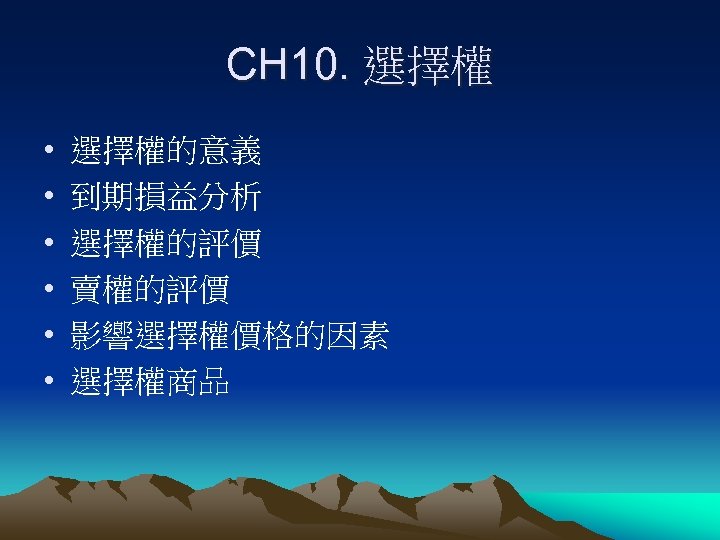 CH10. 選擇權

• 選擇權的意義
• 到期損益分析
• 選擇權的評價
• 賣權的評價
• 影響選擇權價格的因素
• 選擇權商品